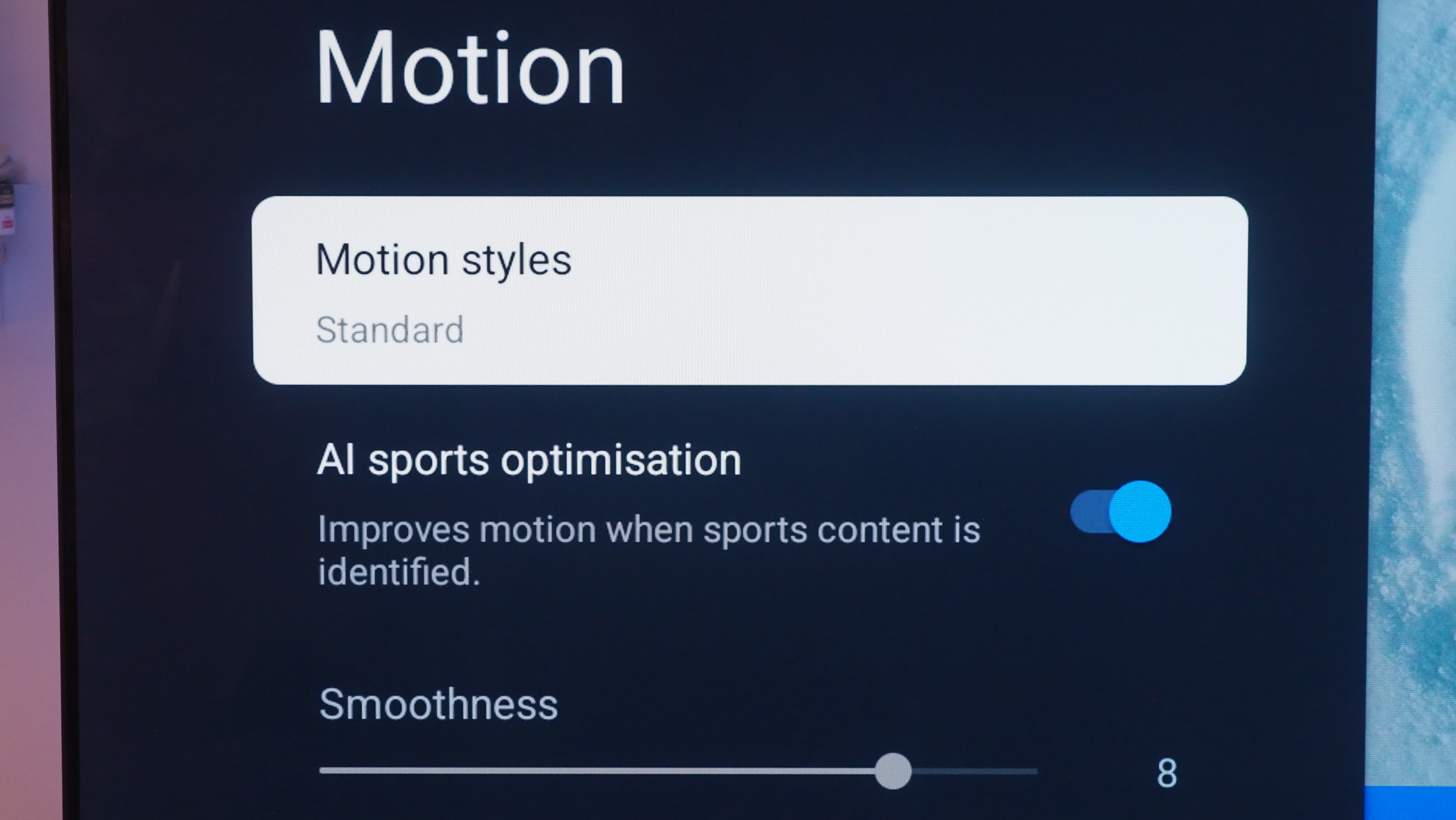 Motion

Motion styles

Standard

AI sports optimisation

Improves motion when sports content is identified.

Smoothness

8